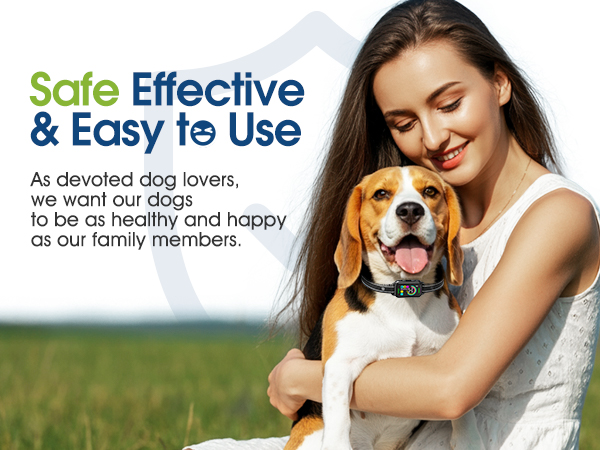 Safe Effective
& Easy to Use

As devoted dog lovers, we want our dogs to be as healthy and happy as our family members.